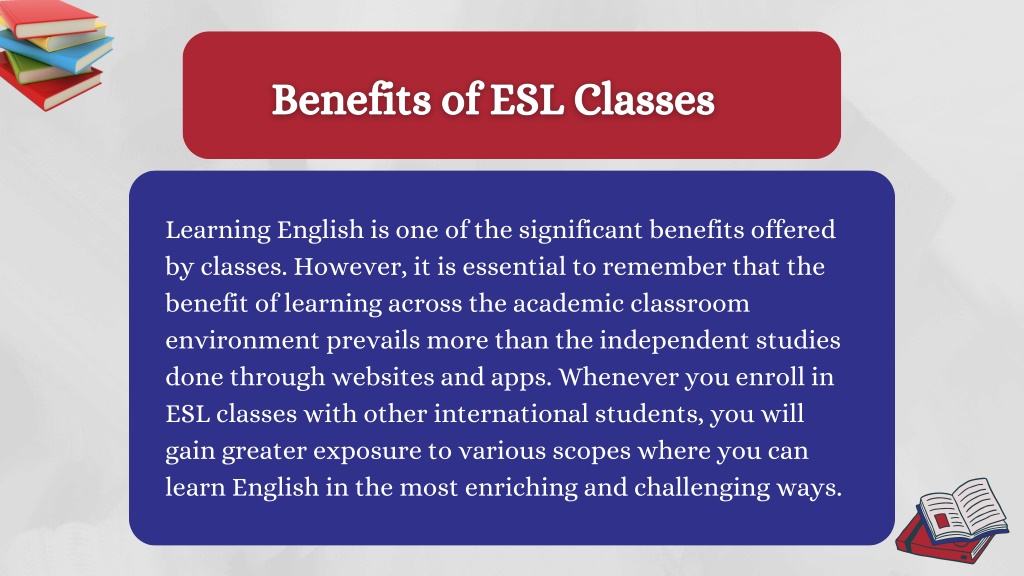 Benefits of ESL Classes

Learning English is one of the significant benefits offered by classes. However, it is essential to remember that the benefit of learning across the academic classroom environment prevails more than the independent studies done through websites and apps. Whenever you enroll in ESL classes with other international students, you will gain greater exposure to various scopes where you can learn English in the most enriching and challenging ways.